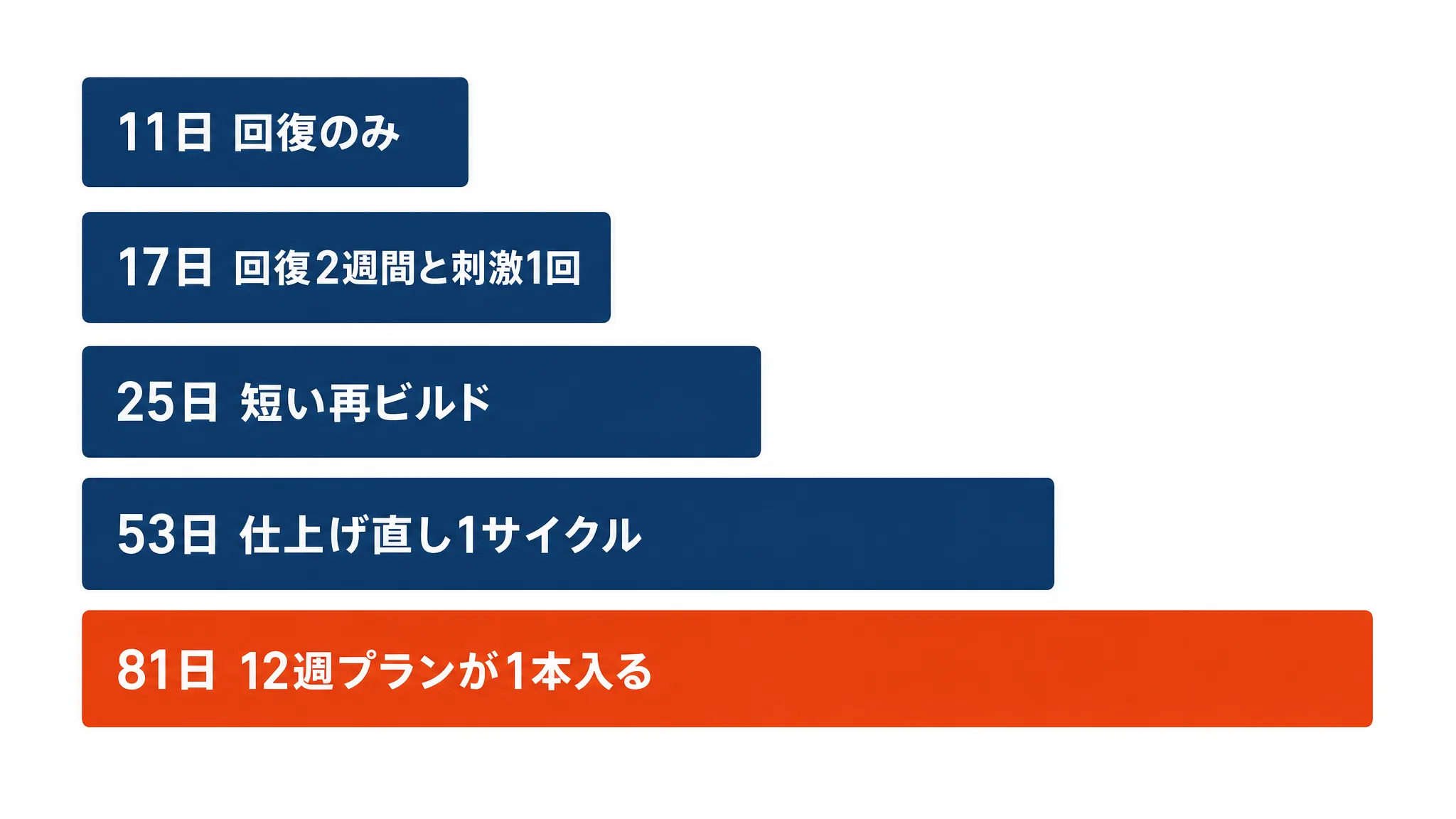 11日 回復のみ

17日 回復2週間と刺激1回

25日 短い再ビルド

53日 仕上げ直し1サイクル

81日 12週プランが1本入る